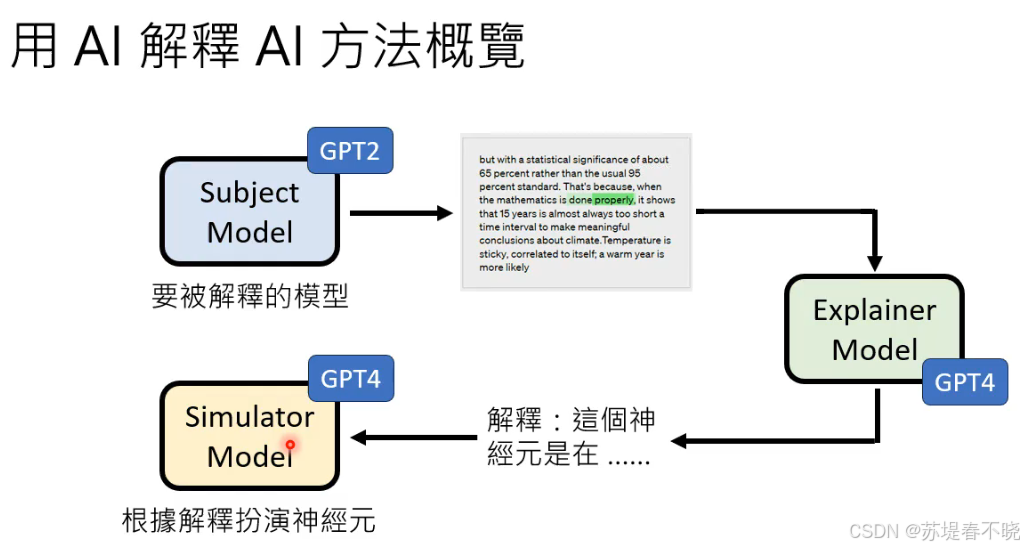 用 AI 解釋 AI 方法概覽

GPT2

Subject Model

要被解釋的模型

but with a statistical significance of about 65 percent rather than the usual 95 percent standard. That's because, when the mathematics is done properly, it shows that 15 years is almost always too short a time interval to make meaningful conclusions about climate.Temperature is sticky, correlated to itself; a warm year is more likely

Explainer Model

GPT4

解釋：這個神經元是在 ......

GPT4

Simulator Model

根據解釋扮演神經元

CSDN @苏堤春不晓